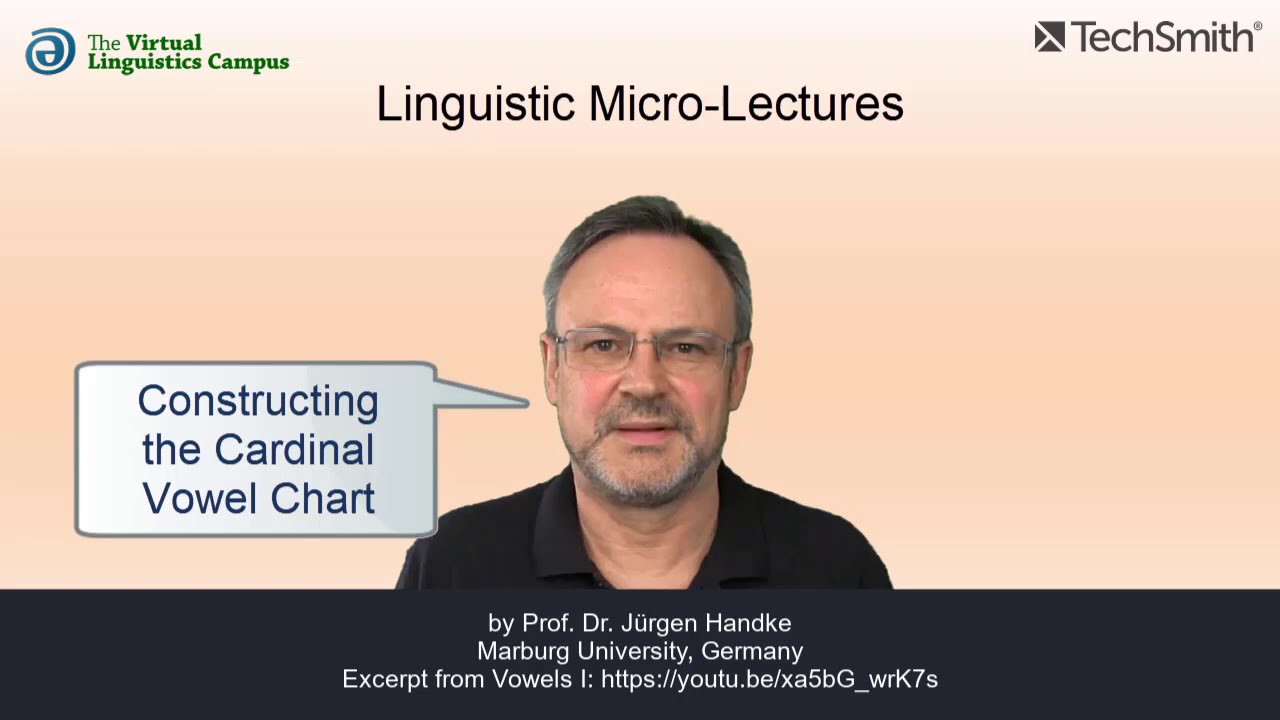 The Virtual Linguistics Campus

TechSmith®

Linguistic Micro-Lectures

Constructing the Cardinal Vowel Chart

by Prof. Dr. Jürgen Handke
Marburg University, Germany
Excerpt from Vowels I: https://youtu.be/xa5bG_wrK7s